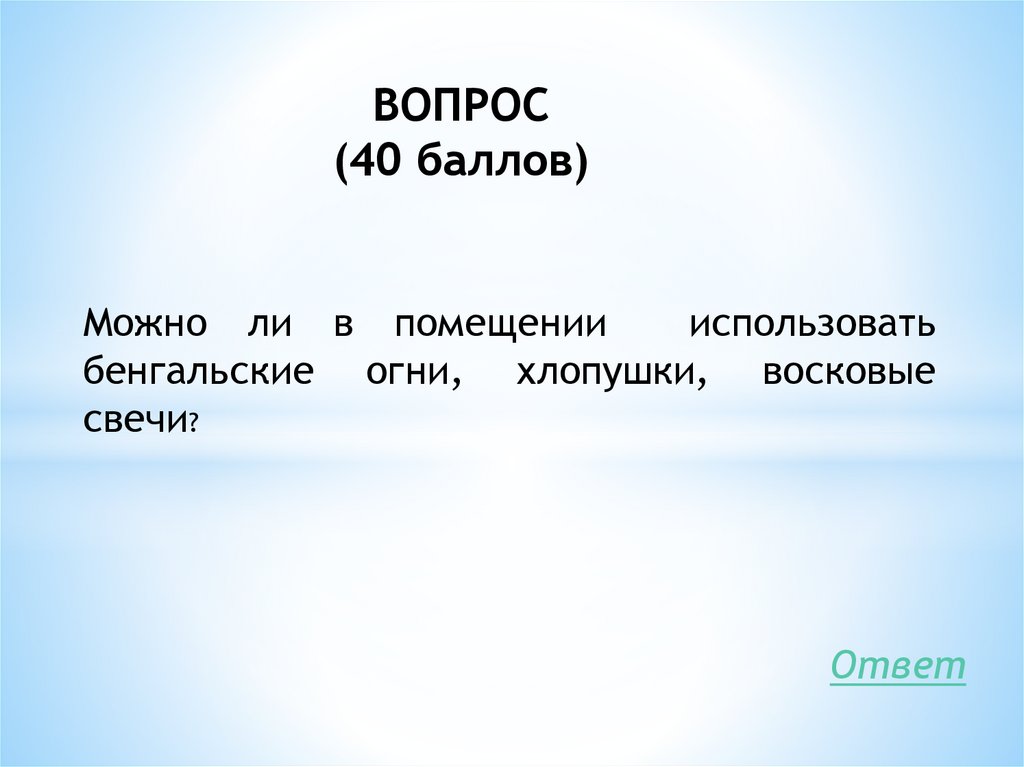 ВОПРОС
(40 баллов)

Можно ли в помещении использовать бенгальские огни, хлопушки, восковые свечи?

Ответ